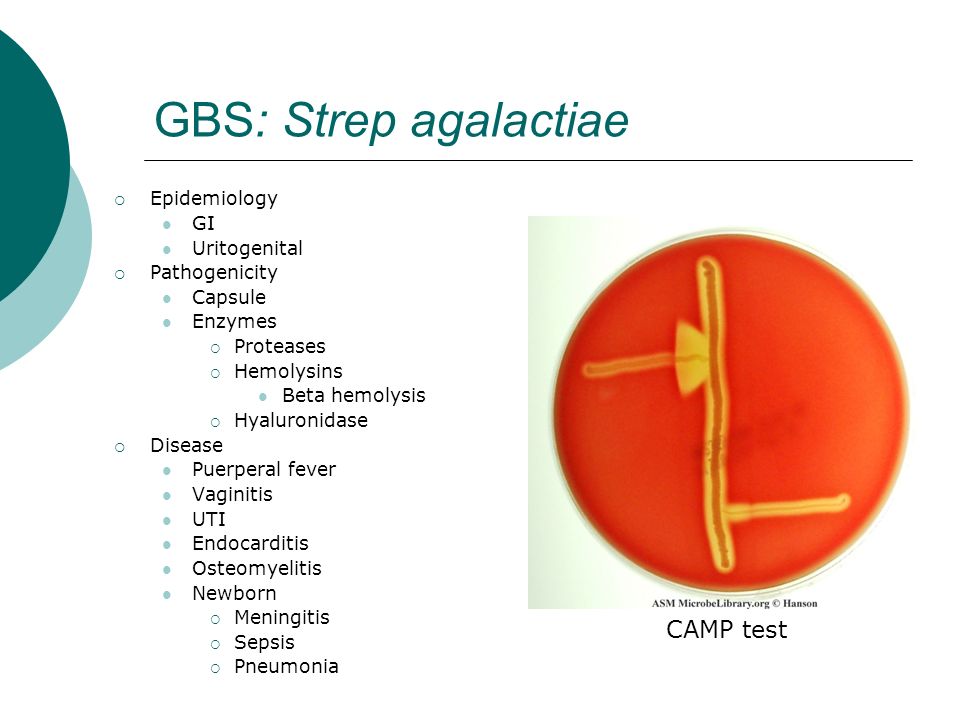 GBS: Strep agalactiae

Epidemiology
GI
Uritogenital
Pathogenicity
Capsule
Enzymes
Proteases
Hemolysins
Beta hemolysis
Hyaluronidase
Disease
Puerperal fever
Vaginitis
UTI
Endocarditis
Osteomyelitis
Newborn
Meningitis
Sepsis
Pneumonia

ASM MicrobeLibrary.org © Hanson

CAMP test